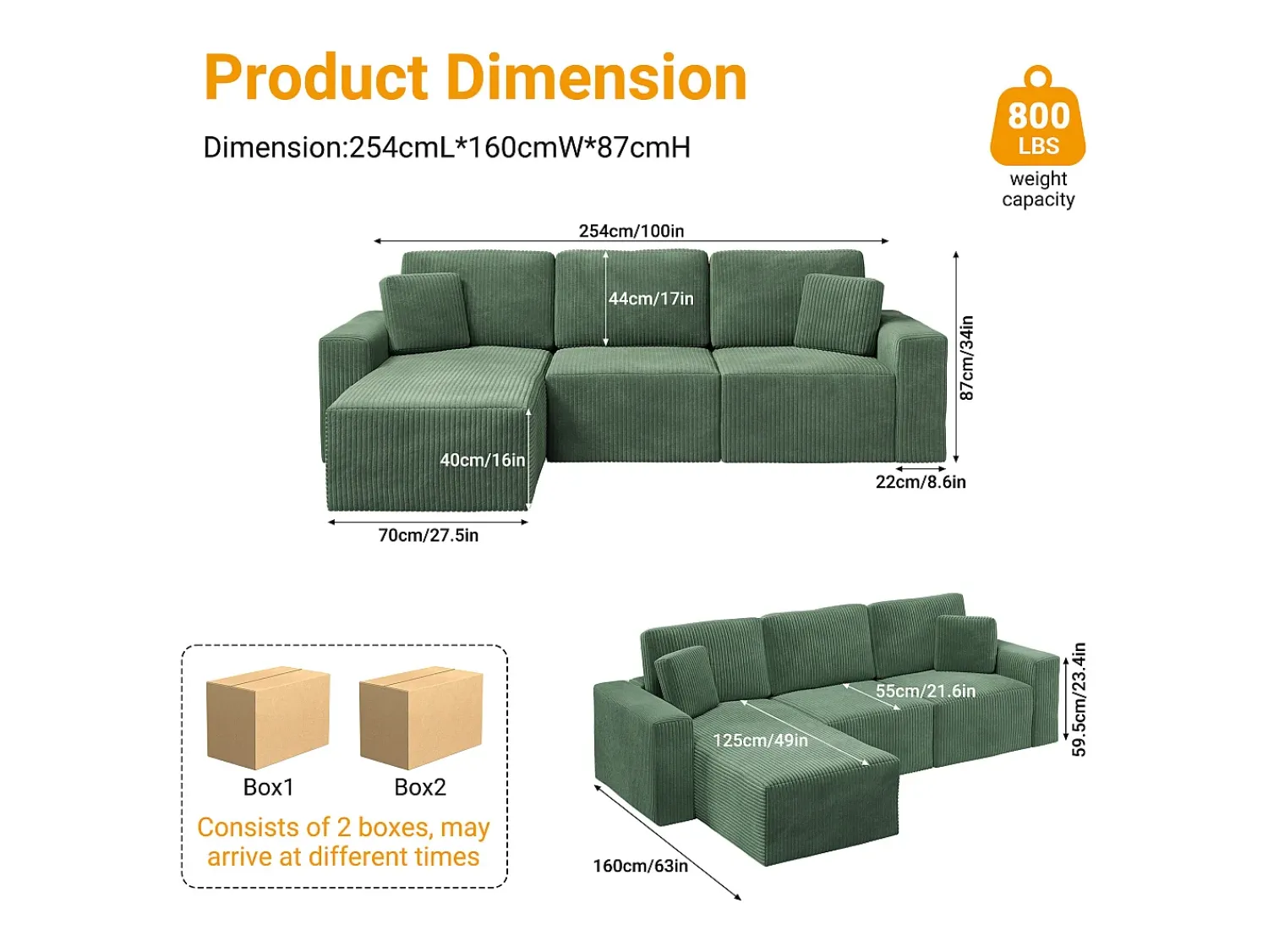 Product Dimension

Dimension:254cmL*160cmW*87cmH

800 LBS
weight capacity

254cm/100in

44cm/17in

87cm/34in

40cm/16in

22cm/8.6in

70cm/27.5in

Box1

Box2

Consists of 2 boxes, may arrive at different times

55cm/21.6in

125cm/49in

59.5cm/23.4in

160cm/63in